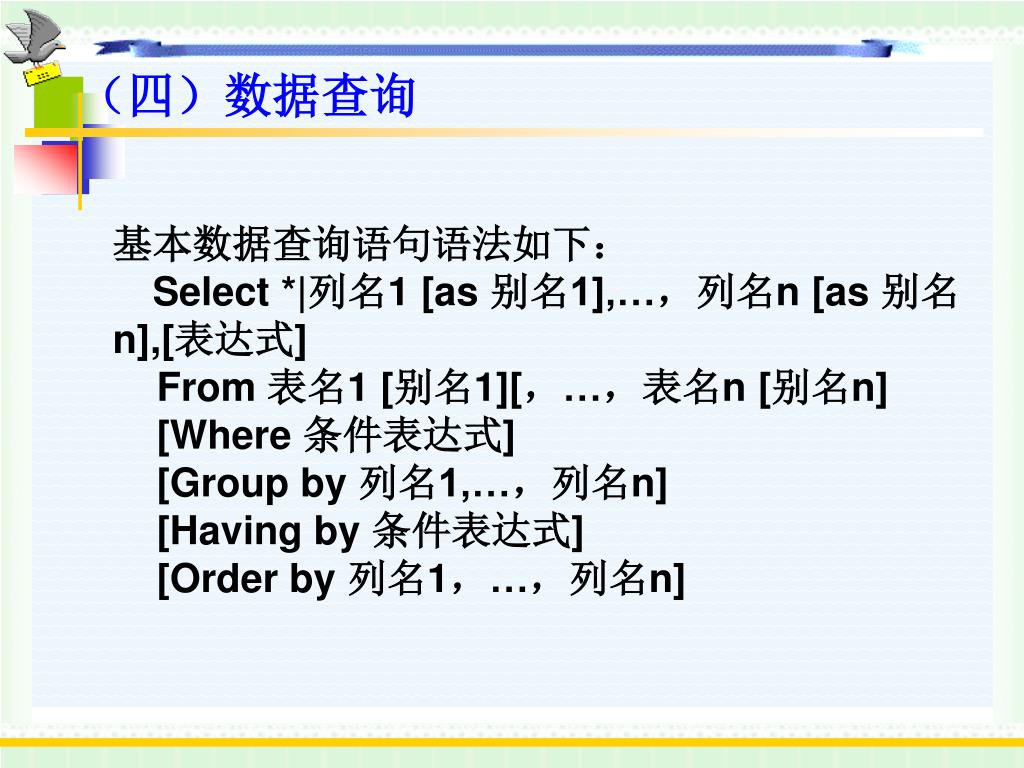 （四）数据查询

基本数据查询语句语法如下：
Select *|列名1 [as 别名1],…，列名n [as 别名n],[表达式]
From 表名1 [别名1][，…，表名n [别名n]
[Where 条件表达式]
[Group by 列名1,…，列名n]
[Having by 条件表达式]
[Order by 列名1，…，列名n]